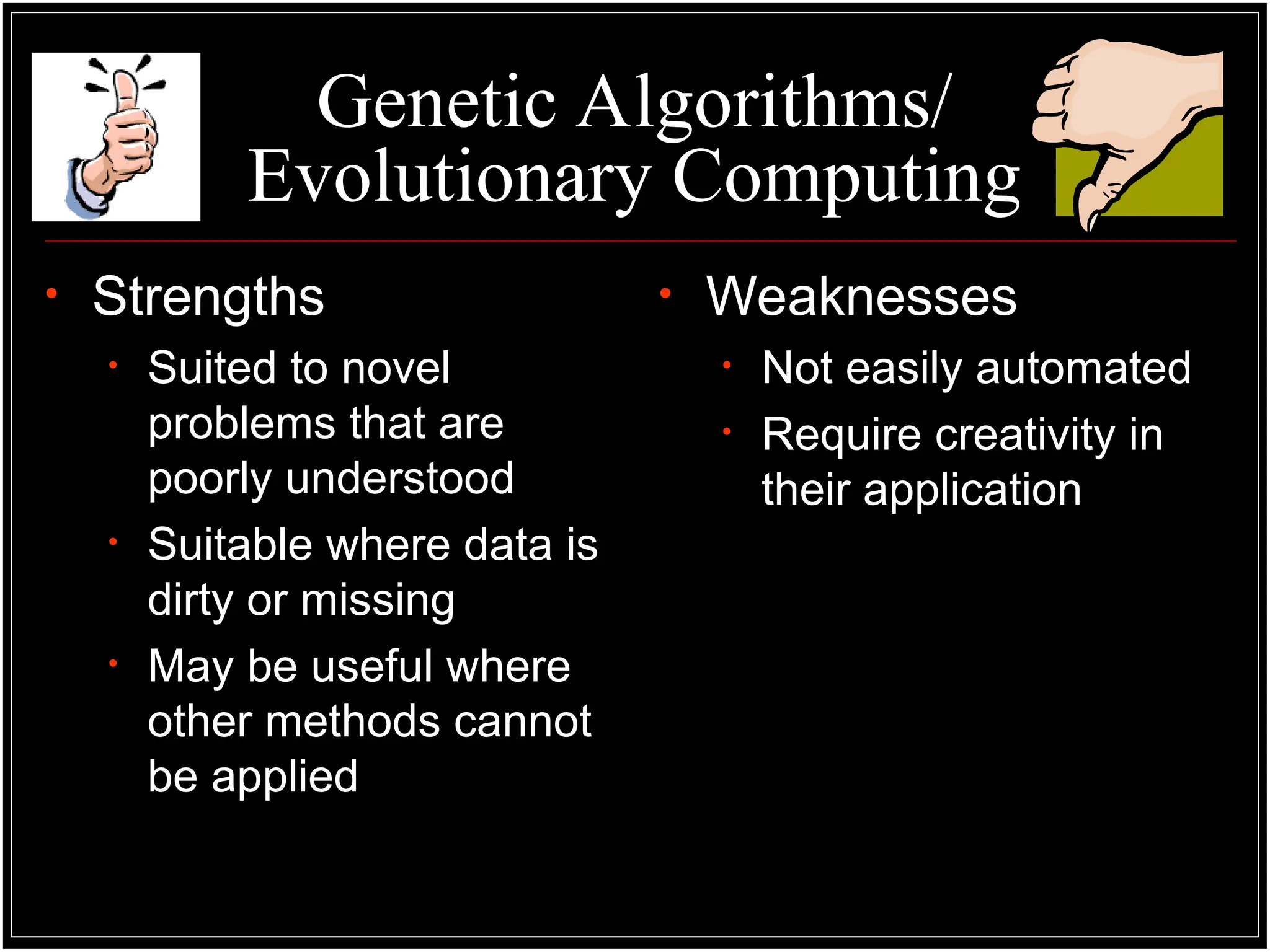 Genetic Algorithms/ Evolutionary Computing

• Strengths
  • Suited to novel problems that are poorly understood
  • Suitable where data is dirty or missing
  • May be useful where other methods cannot be applied

• Weaknesses
  • Not easily automated
  • Require creativity in their application